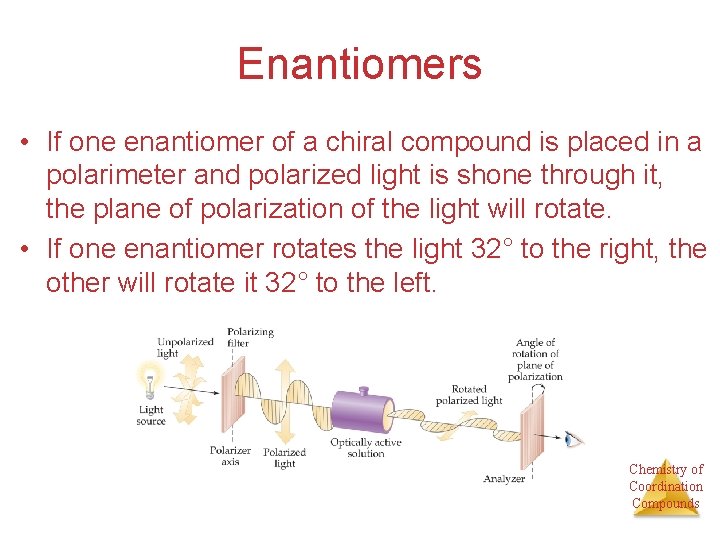 Enantiomers

• If one enantiomer of a chiral compound is placed in a polarimeter and polarized light is shone through it, the plane of polarization of the light will rotate.

• If one enantiomer rotates the light 32° to the right, the other will rotate it 32° to the left.

Unpolarized light

Polarizing filter

Light source

Polarizer axis

Polarized light

Optically active solution

Rotated polarized light

Angle of rotation of plane of polarization

Analyzer

Chemistry of Coordination Compounds